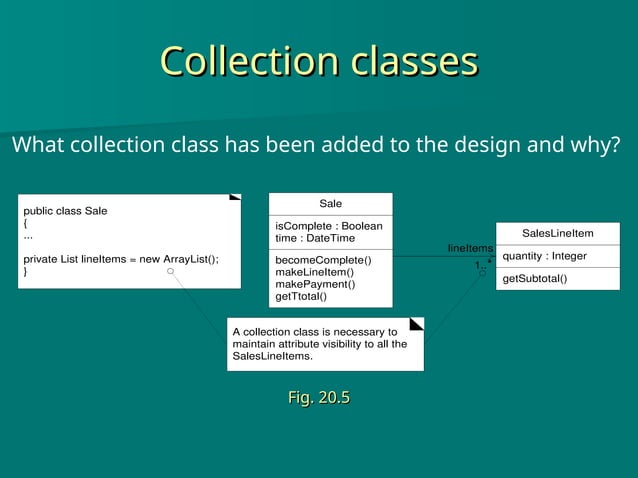 Collection classes

What collection class has been added to the design and why?

public class Sale
{
...

private List lineItems = new ArrayList();
}

Sale

isComplete : Boolean
time : DateTime

becomeComplete()
makeLineItem()
makePayment()
getTtotal()

lineItems
1..*

SalesLineItem

quantity : Integer

getSubtotal()

A collection class is necessary to maintain attribute visibility to all the SalesLineItems.

Fig. 20.5